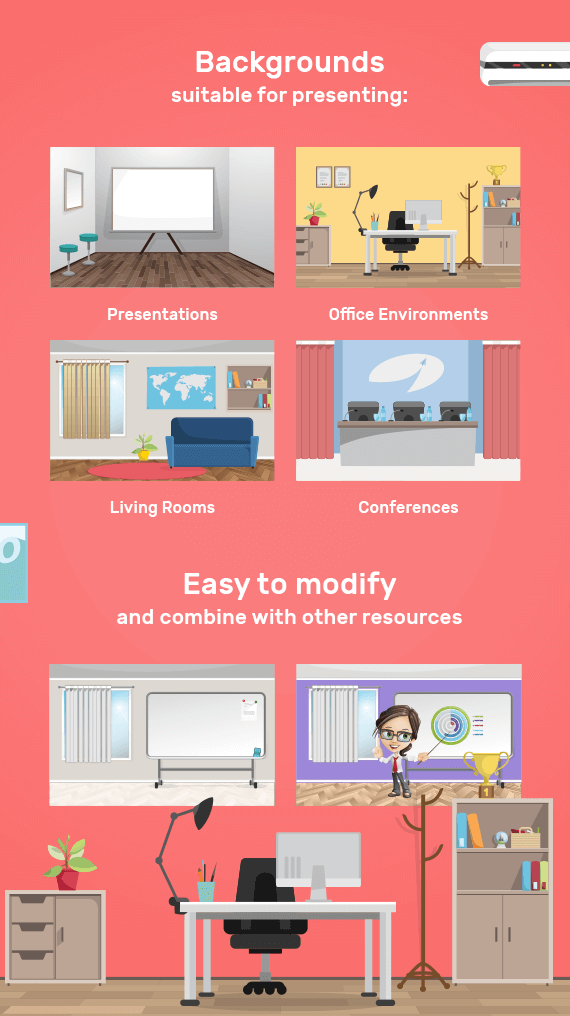 Backgrounds
suitable for presenting:

Presentations

Office Environments

Living Rooms

Conferences

Easy to modify
and combine with other resources